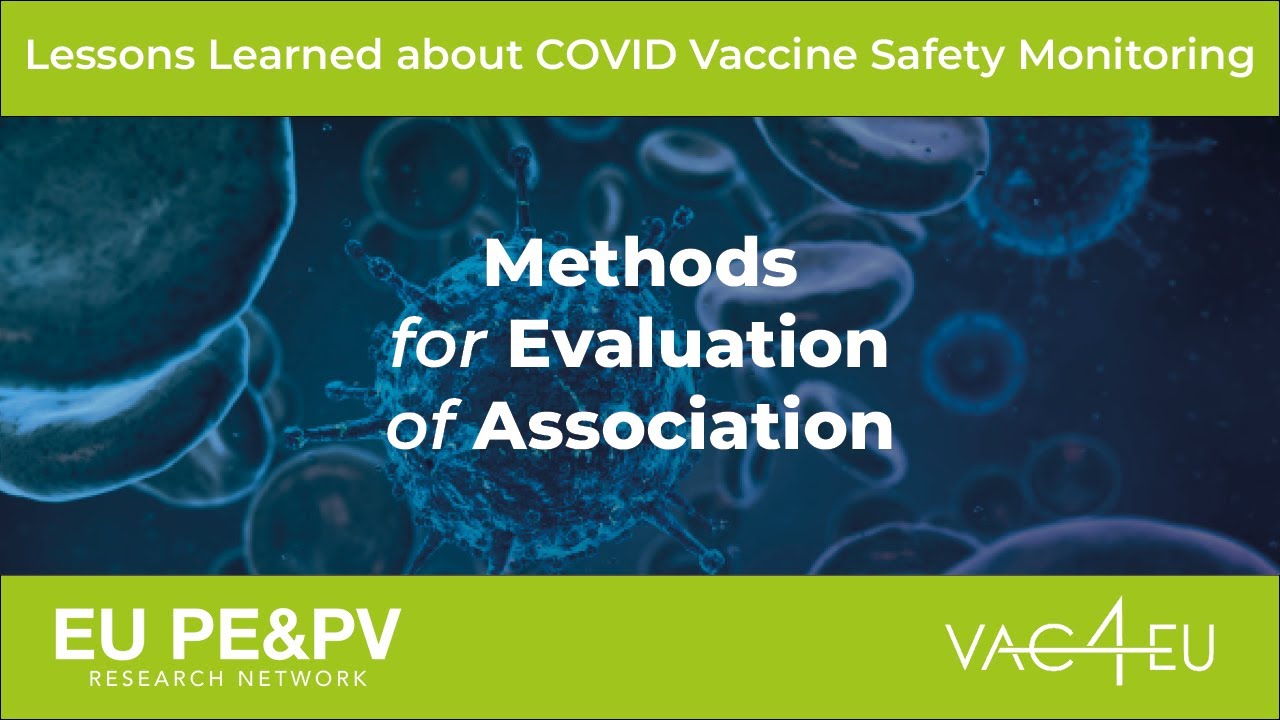 Lessons Learned about COVID Vaccine Safety Monitoring

Methods
for Evaluation
of Association

EU PE&PV
RESEARCH NETWORK

VAC4EU